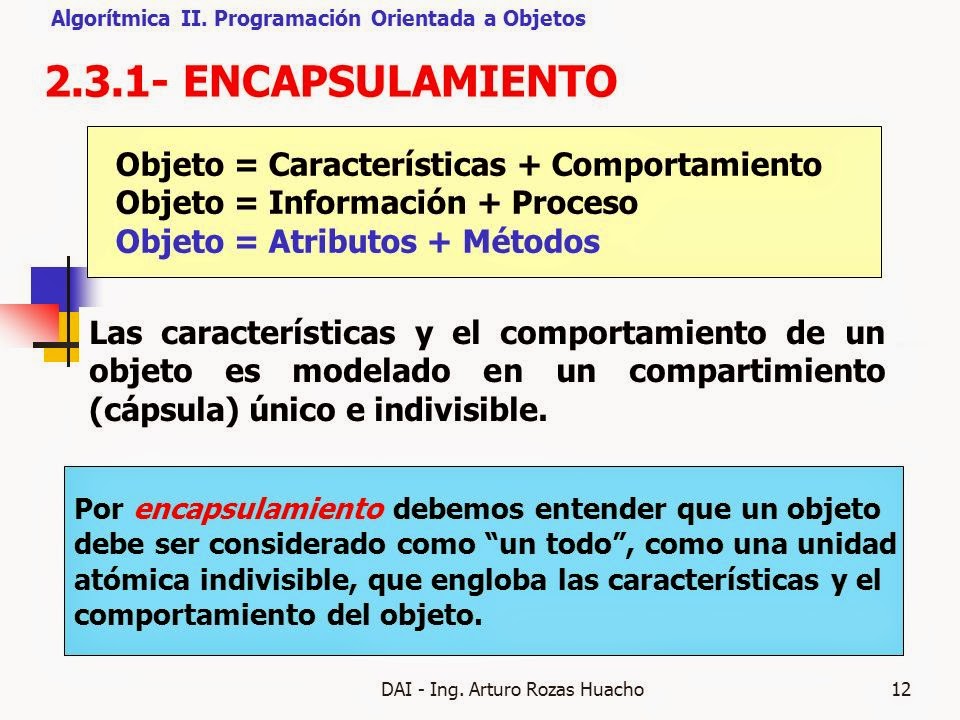 Algorítmica II. Programación Orientada a Objetos

2.3.1- ENCAPSULAMIENTO

Objeto = Características + Comportamiento
Objeto = Información + Proceso
Objeto = Atributos + Métodos

Las características y el comportamiento de un objeto es modelado en un compartimiento (cápsula) único e indivisible.

Por encapsulamiento debemos entender que un objeto debe ser considerado como “un todo”, como una unidad atómica indivisible, que engloba las características y el comportamiento del objeto.

DAI - Ing. Arturo Rozas Huacho

12